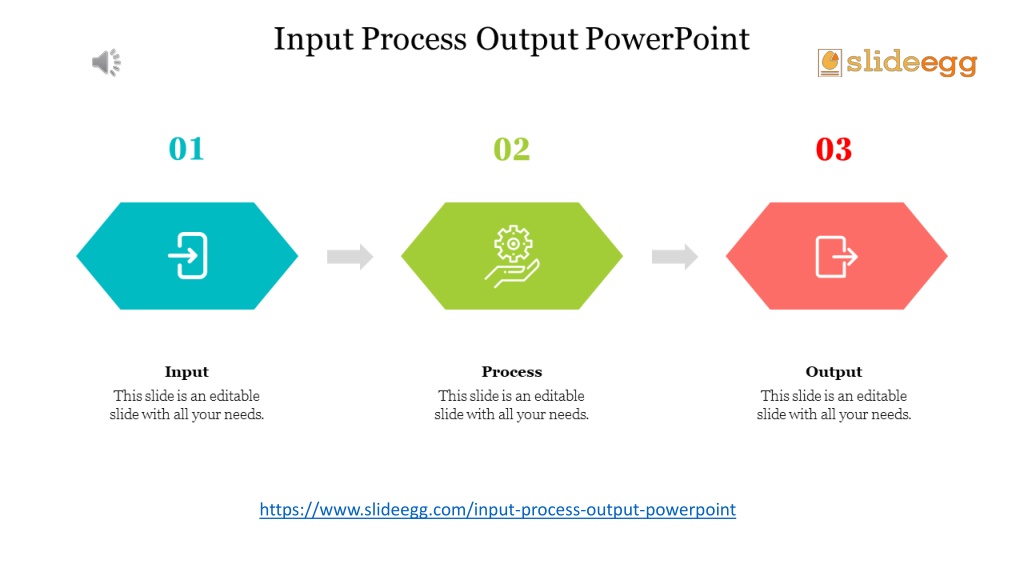 Input Process Output PowerPoint

slideegg

01

02

03

Input
This slide is an editable slide with all your needs.

Process
This slide is an editable slide with all your needs.

Output
This slide is an editable slide with all your needs.

https://www.slideegg.com/input-process-output-powerpoint